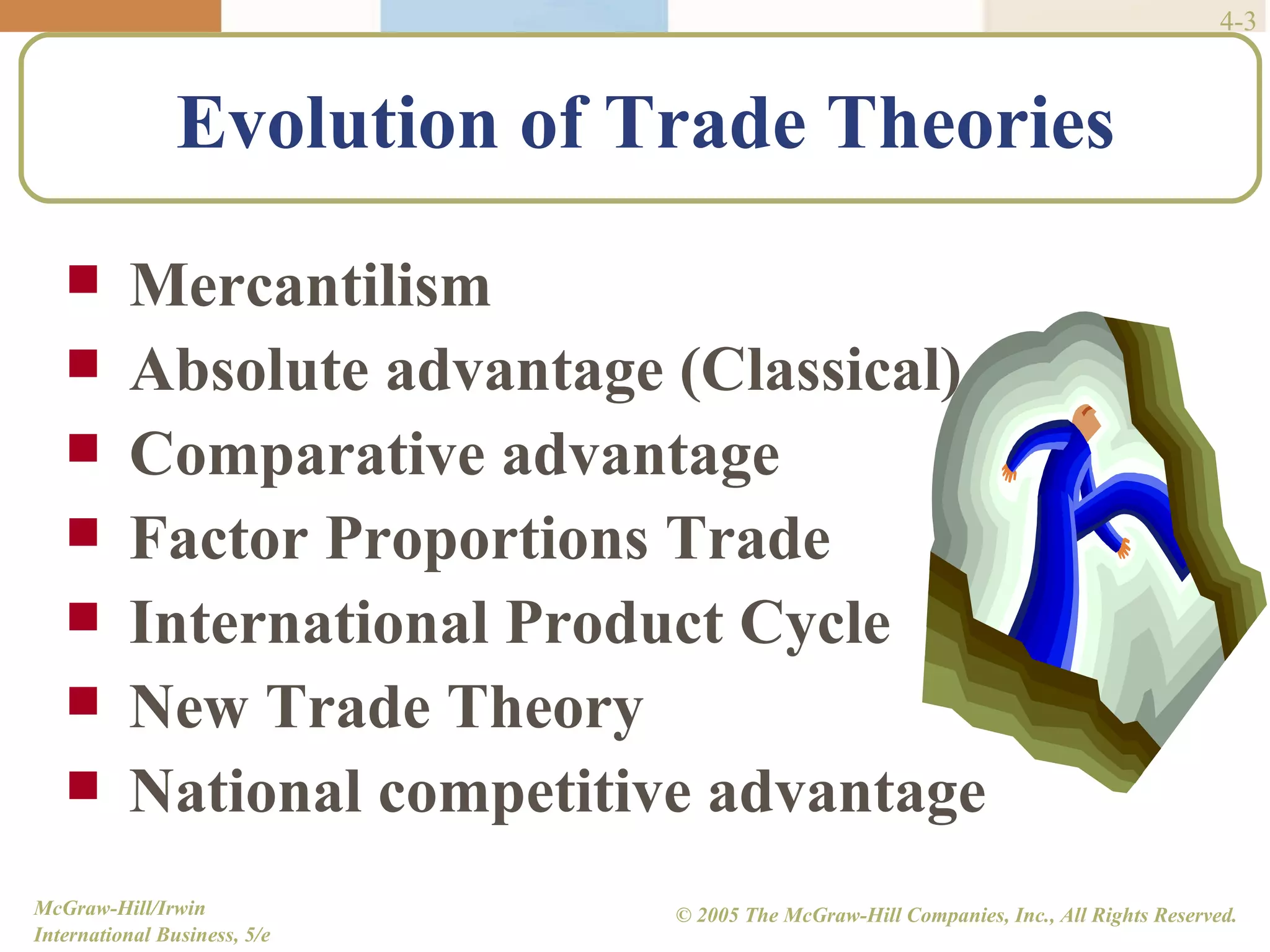 4-3

Evolution of Trade Theories

- Mercantilism
- Absolute advantage (Classical)
- Comparative advantage
- Factor Proportions Trade
- International Product Cycle
- New Trade Theory
- National competitive advantage

McGraw-Hill/Irwin
International Business, 5/e

© 2005 The McGraw-Hill Companies, Inc., All Rights Reserved.